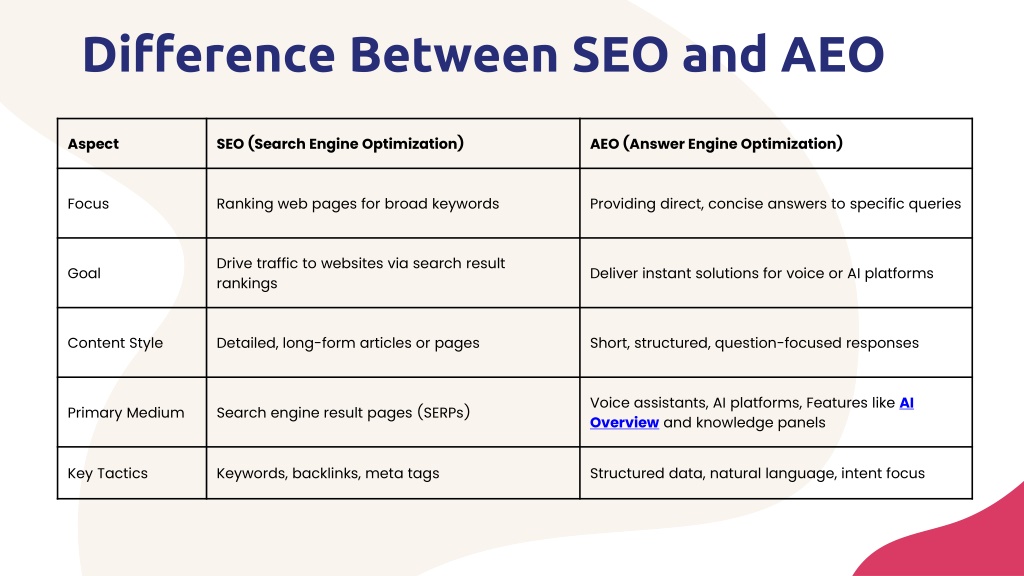 Difference Between SEO and AEO

| Aspect | SEO (Search Engine Optimization) | AEO (Answer Engine Optimization) |
|---|---|---|
| Focus | Ranking web pages for broad keywords | Providing direct, concise answers to specific queries |
| Goal | Drive traffic to websites via search result rankings | Deliver instant solutions for voice or AI platforms |
| Content Style | Detailed, long-form articles or pages | Short, structured, question-focused responses |
| Primary Medium | Search engine result pages (SERPs) | Voice assistants, AI platforms, Features like AI Overview and knowledge panels |
| Key Tactics | Keywords, backlinks, meta tags | Structured data, natural language, intent focus |